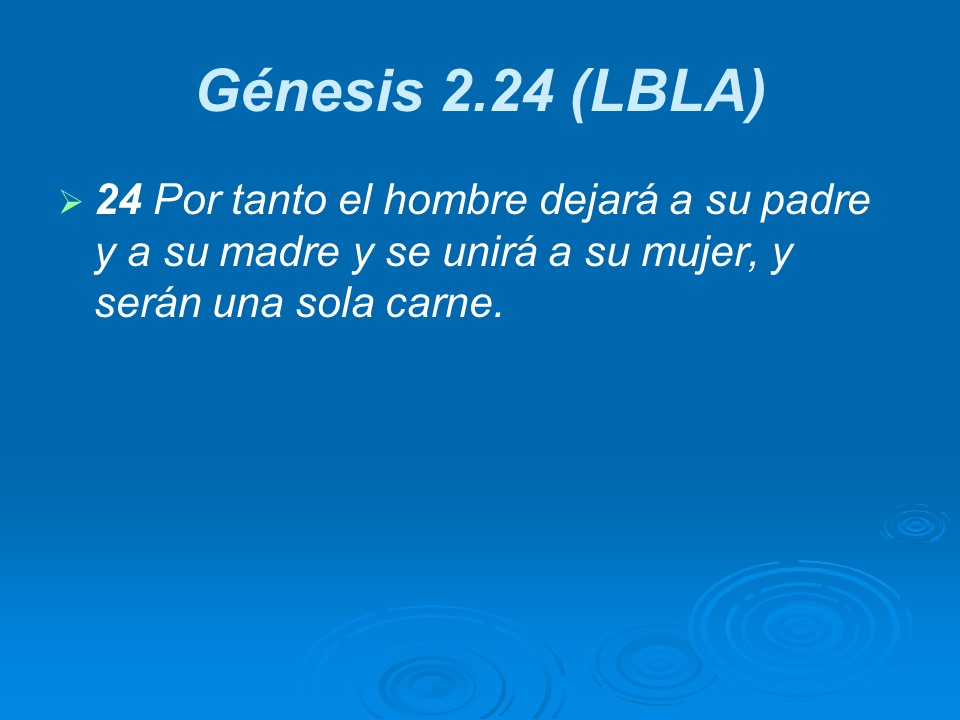 Génesis 2.24 (LBLA)

24 Por tanto el hombre dejará a su padre y a su madre y se unirá a su mujer, y serán una sola carne.